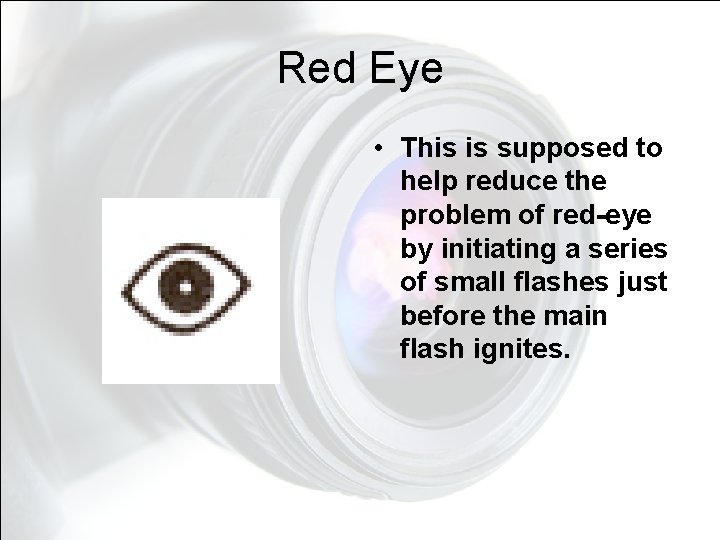 Red Eye

• This is supposed to help reduce the problem of red-eye by initiating a series of small flashes just before the main flash ignites.